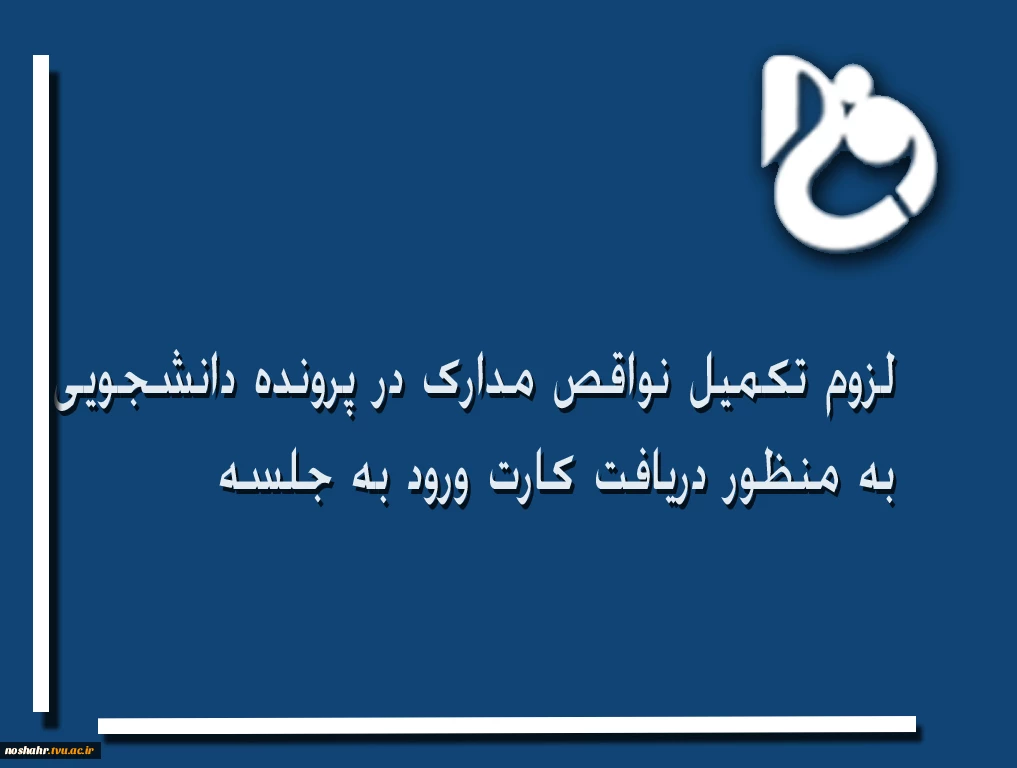 لزوم تکمیل نواقص مدارک در پرونده دانشجویی به منظور دریافت کارت ورود به جلسه

noshahr.tvu.ac.ir